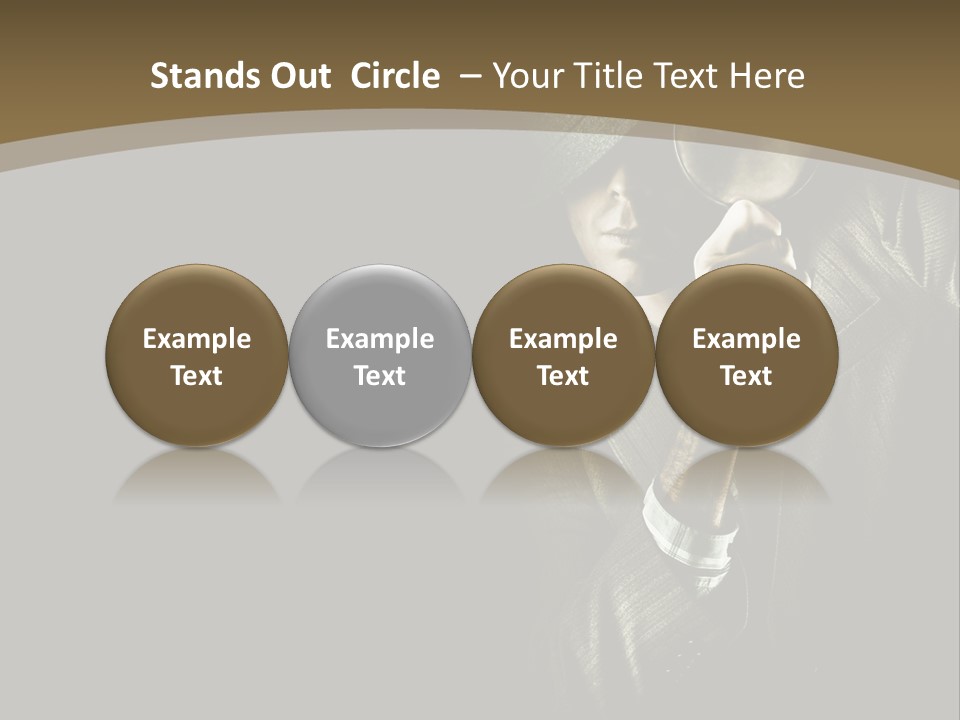 Stands Out Circle – Your Title Text Here

Example Text

Example Text

Example Text

Example Text